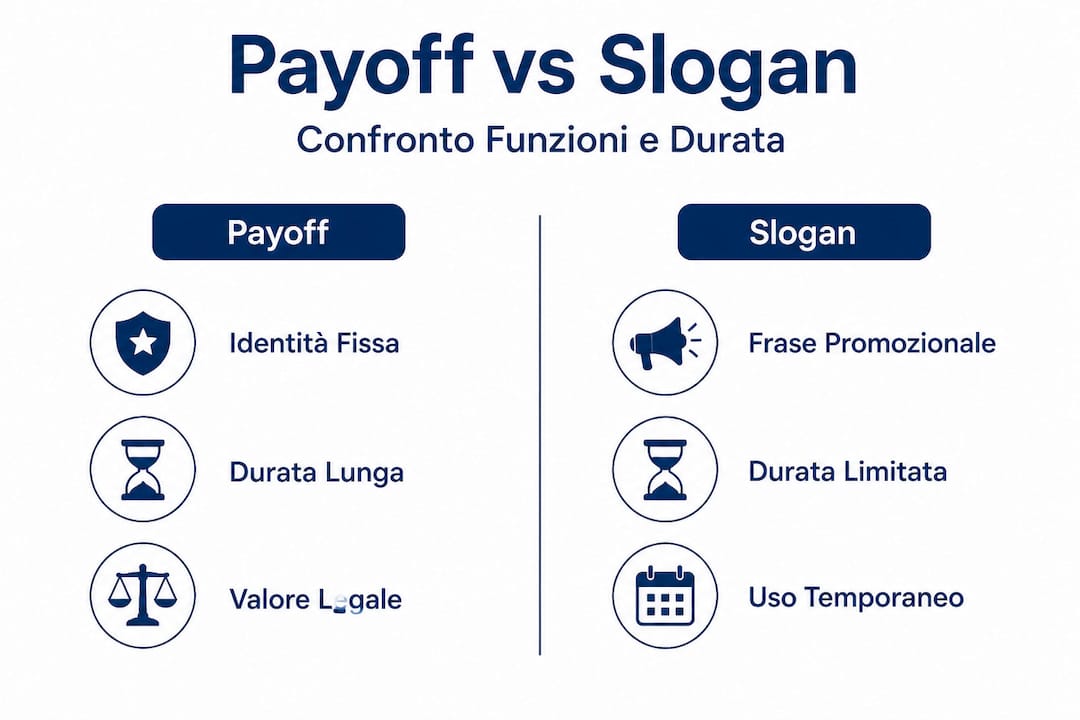 Payoff vs Slogan

Confronto Funzioni e Durata

Payoff

Identità Fissa

Durata Lunga

Valore Legale

Slogan

Frase Promozionale

Durata Limitata

Uso Temporaneo